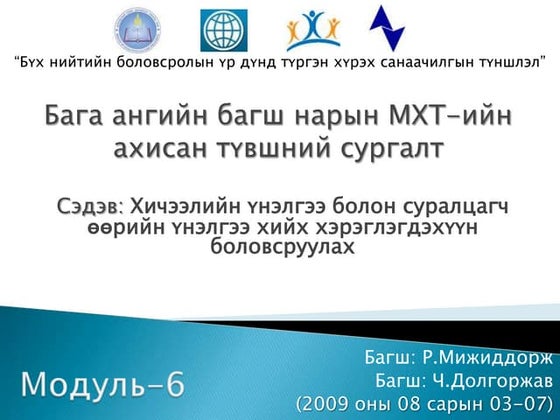 “Бүх нийтийн боловсролын үр дүнд түргэн хүрэх санаачилгын түншлэл”

Бага ангийн багш нарын МХТ-ийн ахисан түвшний сургалт

Сэдэв: Хичээлийн үнэлгээ болон суралцагч өөрийн үнэлгээ хийх хэрэглэгдэхүүн боловсруулах

Модуль-6

Багш: Р.Мижиддорж
Багш: Ч.Долгоржав
(2009 оны 08 сарын 03-07)